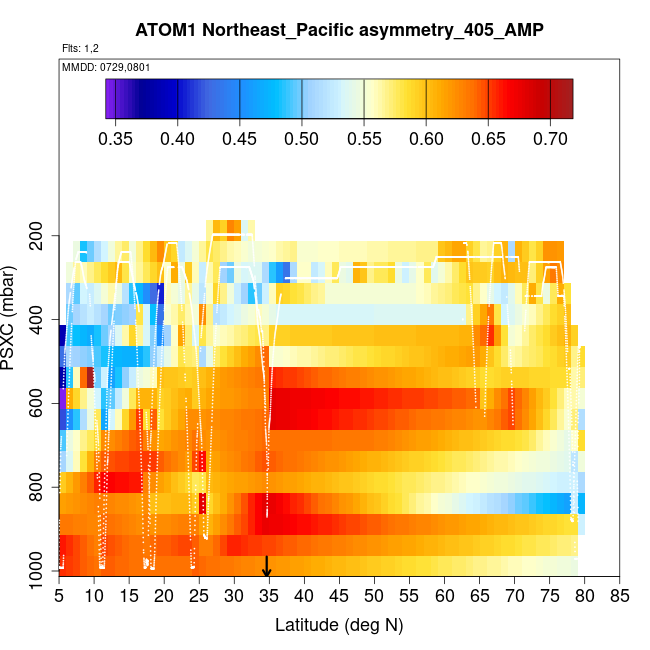 ATOM1 Northeast_Pacific asymmetry_405_AMP

Flts: 1,2

MMDD: 0729,0801

0.35 0.40 0.45 0.50 0.55 0.60 0.65 0.70

PSXC (mbar)

200
400
600
800
1000

5 10 15 20 25 30 35 40 45 50 55 60 65 70 75 80 85

Latitude (deg N)